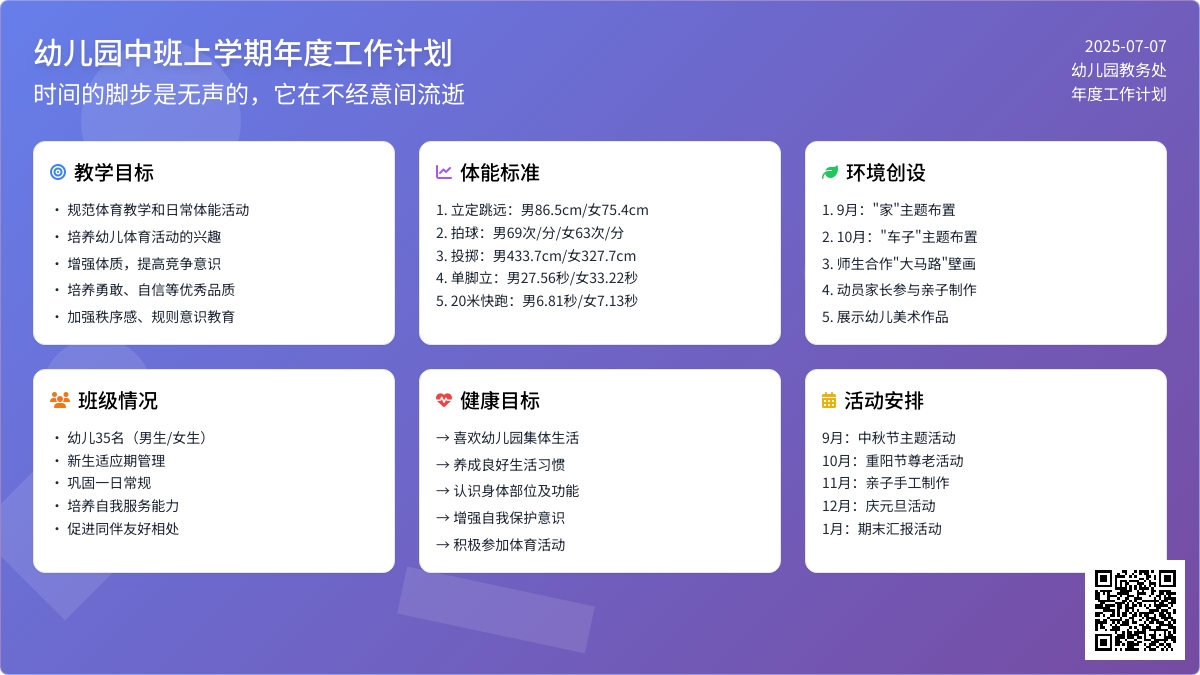 幼儿园中班上学期年度工作计划
时间的脚步是无声的，它在不经意间流逝

2025-07-07
幼儿园教务处
年度工作计划

教学目标
• 规范体育教学和日常体能活动
• 培养幼儿体育活动的兴趣
• 增强体质，提高竞争意识
• 培养勇敢、自信等优秀品质
• 加强秩序感、规则意识教育

体能标准
1. 立定跳远：男86.5cm/女75.4cm
2. 拍球：男69次/分/女63次/分
3. 投掷：男433.7cm/女327.7cm
4. 单脚立：男27.56秒/女33.22秒
5. 20米快跑：男6.81秒/女7.13秒

环境创设
1. 9月："家"主题布置
2. 10月："车子"主题布置
3. 师生合作"大马路"壁画
4. 动员家长参与亲子制作
5. 展示幼儿美术作品

班级情况
• 幼儿35名（男生/女生）
• 新生适应期管理
• 巩固一日常规
• 培养自我服务能力
• 促进同伴友好相处

健康目标
→ 喜欢幼儿园集体生活
→ 养成良好生活习惯
→ 认识身体部位及功能
→ 增强自我保护意识
→ 积极参加体育活动

活动安排
9月：中秋节主题活动
10月：重阳节尊老活动
11月：亲子手工制作
12月：庆元旦活动
1月：期末汇报活动